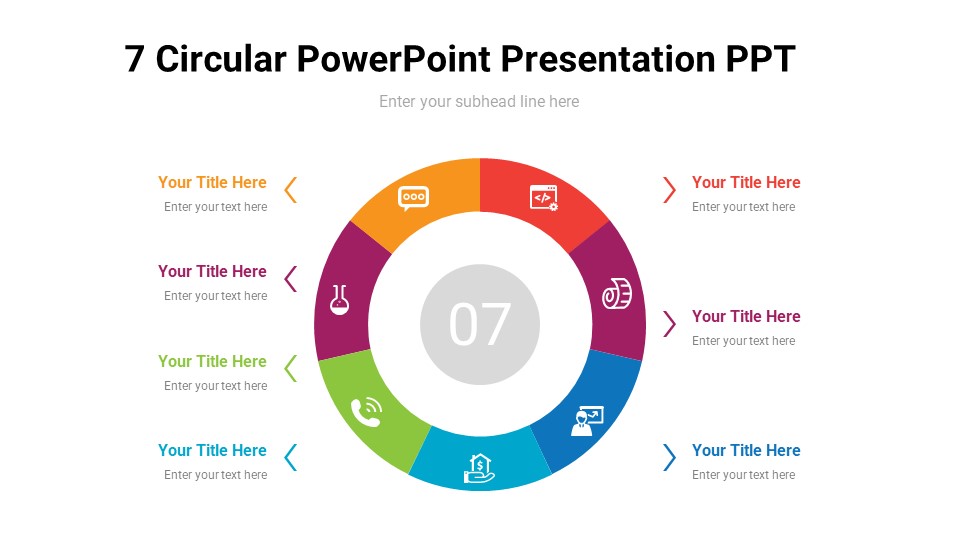 7 Circular PowerPoint Presentation PPT

Enter your subhead line here

Your Title Here
Enter your text here

Your Title Here
Enter your text here

Your Title Here
Enter your text here

Your Title Here
Enter your text here

07

Your Title Here
Enter your text here

Your Title Here
Enter your text here

Your Title Here
Enter your text here